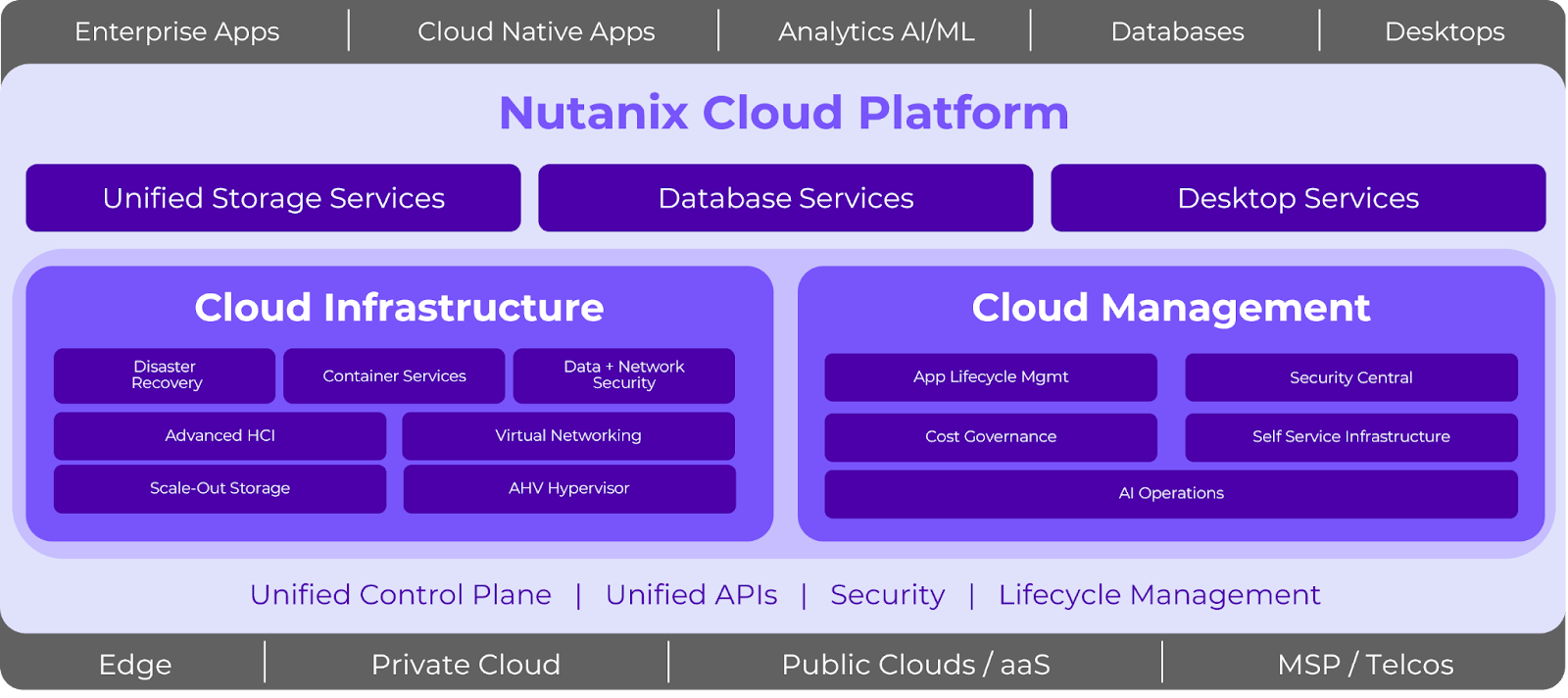 Enterprise Apps | Cloud Native Apps | Analytics AI/ML | Databases | Desktops

Nutanix Cloud Platform

Unified Storage Services

Database Services

Desktop Services

Cloud Infrastructure

Disaster Recovery

Container Services

Data + Network Security

Advanced HCI

Virtual Networking

Scale-Out Storage

AHV Hypervisor

Cloud Management

App Lifecycle Mgmt

Security Central

Cost Governance

Self Service Infrastructure

AI Operations

Unified Control Plane | Unified APIs | Security | Lifecycle Management

Edge | Private Cloud | Public Clouds / aaS | MSP / Telcos